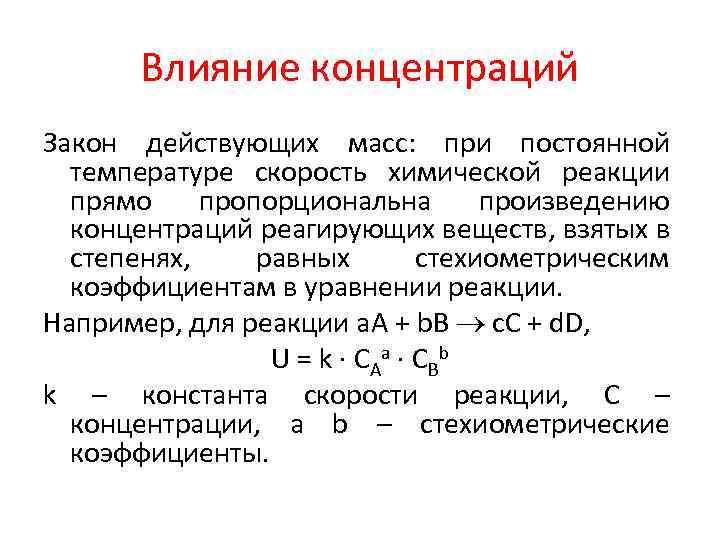 Влияние концентраций

Закон действующих масс: при постоянной температуре скорость химической реакции прямо пропорциональна произведению концентраций реагирующих веществ, взятых в степенях, равных стехиометрическим коэффициентам в уравнении реакции.

Например, для реакции $aA + bB \rightarrow cC + dD$,

$U = k \cdot C_A^a \cdot C_B^b$

k – константа скорости реакции, C – концентрации, a b – стехиометрические коэффициенты.